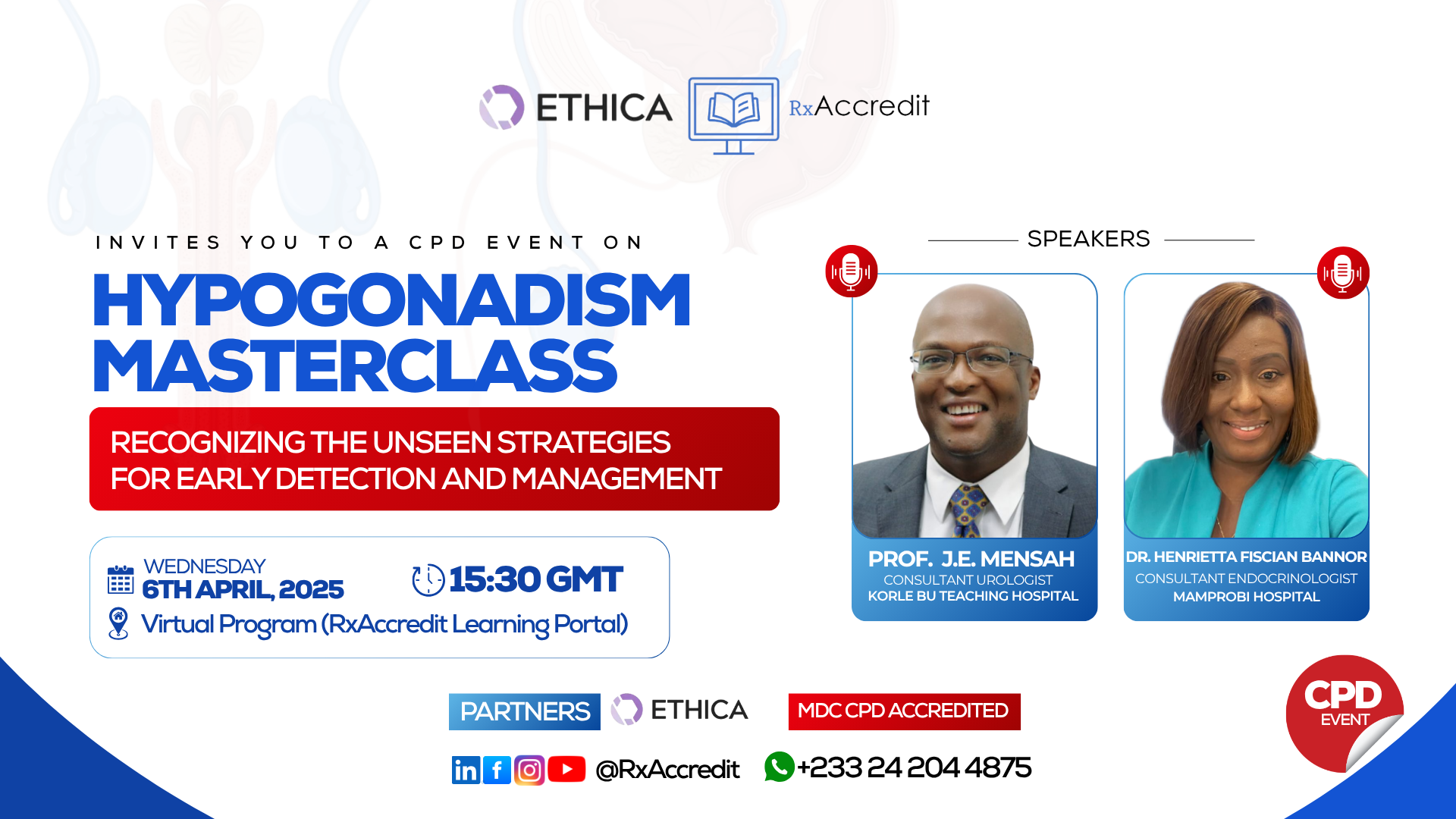 ETHICA RxAccredit

INVITES YOU TO A CPD EVENT ON

HYPOGONADISM MASTERCLASS

RECOGNIZING THE UNSEEN STRATEGIES FOR EARLY DETECTION AND MANAGEMENT

WEDNESDAY
6TH APRIL, 2025

15:30 GMT

Virtual Program (RxAccredit Learning Portal)

SPEAKERS

PROF. J.E. MENSAH
CONSULTANT UROLOGIST
KORLE BU TEACHING HOSPITAL

DR. HENRIETTA FISCIAN BANNOR
CONSULTANT ENDOCRINOLOGIST
MAMPROBI HOSPITAL

PARTNERS ETHICA

MDC CPD ACCREDITED

CPD EVENT

@RxAccredit +233 24 204 4875